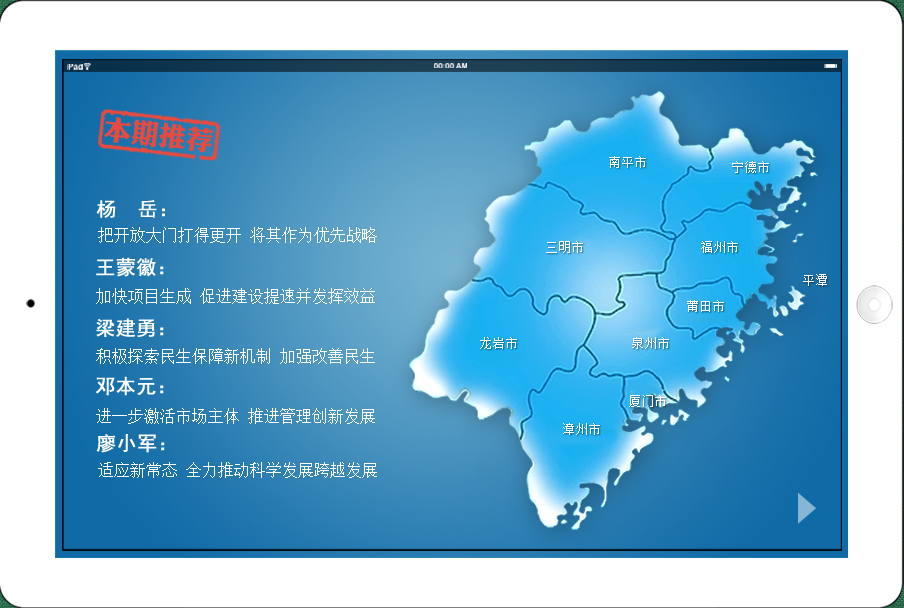 iPad
00:00 AM

本期推荐

杨 岳：
把开放大门打得更开 将其作为优先战略

王蒙徽：
加快项目生成 促进建设提速并发挥效益

梁建勇：
积极探索民生保障新机制 加强改善民生

邓本元：
进一步激活市场主体 推进管理创新发展

廖小军：
适应新常态 全力推动科学发展跨越发展

南平市
宁德市
三明市
福州市
平潭
莆田市
龙岩市
泉州市
厦门市
漳州市